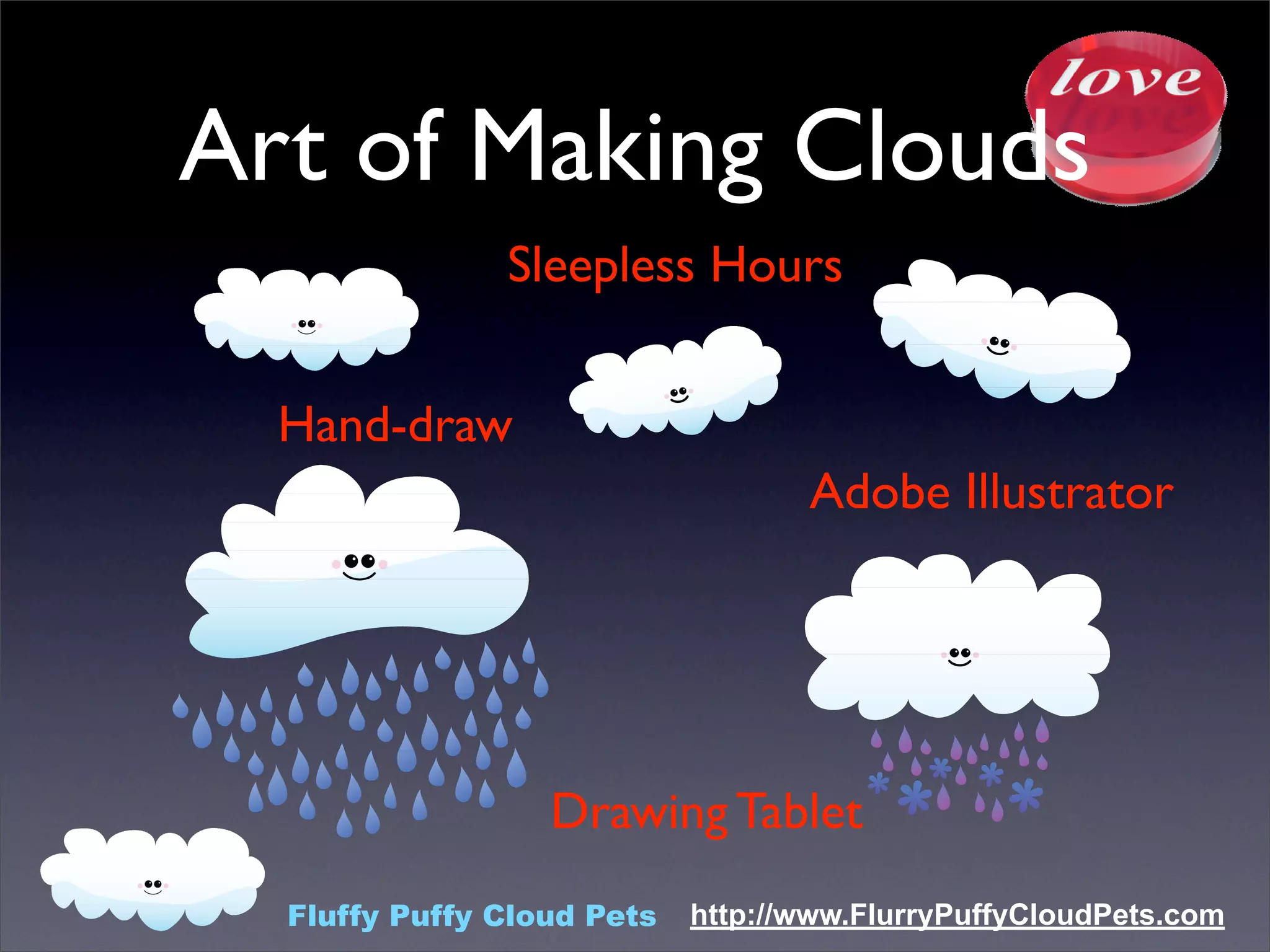 love

Art of Making Clouds

Sleepless Hours

Hand-draw

Adobe Illustrator

Drawing Tablet

Fluffy Puffy Cloud Pets http://www.FlurryPuffyCloudPets.com